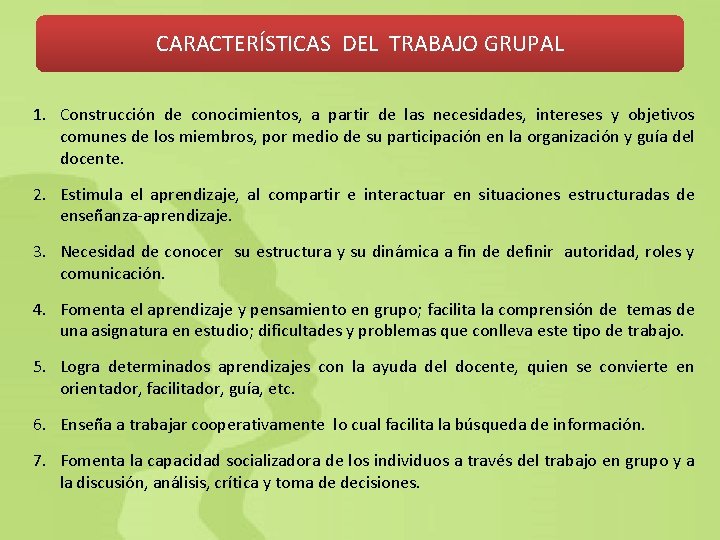 CARACTERÍSTICAS DEL TRABAJO GRUPAL

1. Construcción de conocimientos, a partir de las necesidades, intereses y objetivos comunes de los miembros, por medio de su participación en la organización y guía del docente.

2. Estimula el aprendizaje, al compartir e interactuar en situaciones estructuradas de enseñanza-aprendizaje.

3. Necesidad de conocer su estructura y su dinámica a fin de definir autoridad, roles y comunicación.

4. Fomenta el aprendizaje y pensamiento en grupo; facilita la comprensión de temas de una asignatura en estudio; dificultades y problemas que conlleva este tipo de trabajo.

5. Logra determinados aprendizajes con la ayuda del docente, quien se convierte en orientador, facilitador, guía, etc.

6. Enseña a trabajar cooperativamente lo cual facilita la búsqueda de información.

7. Fomenta la capacidad socializadora de los individuos a través del trabajo en grupo y a la discusión, análisis, crítica y toma de decisiones.